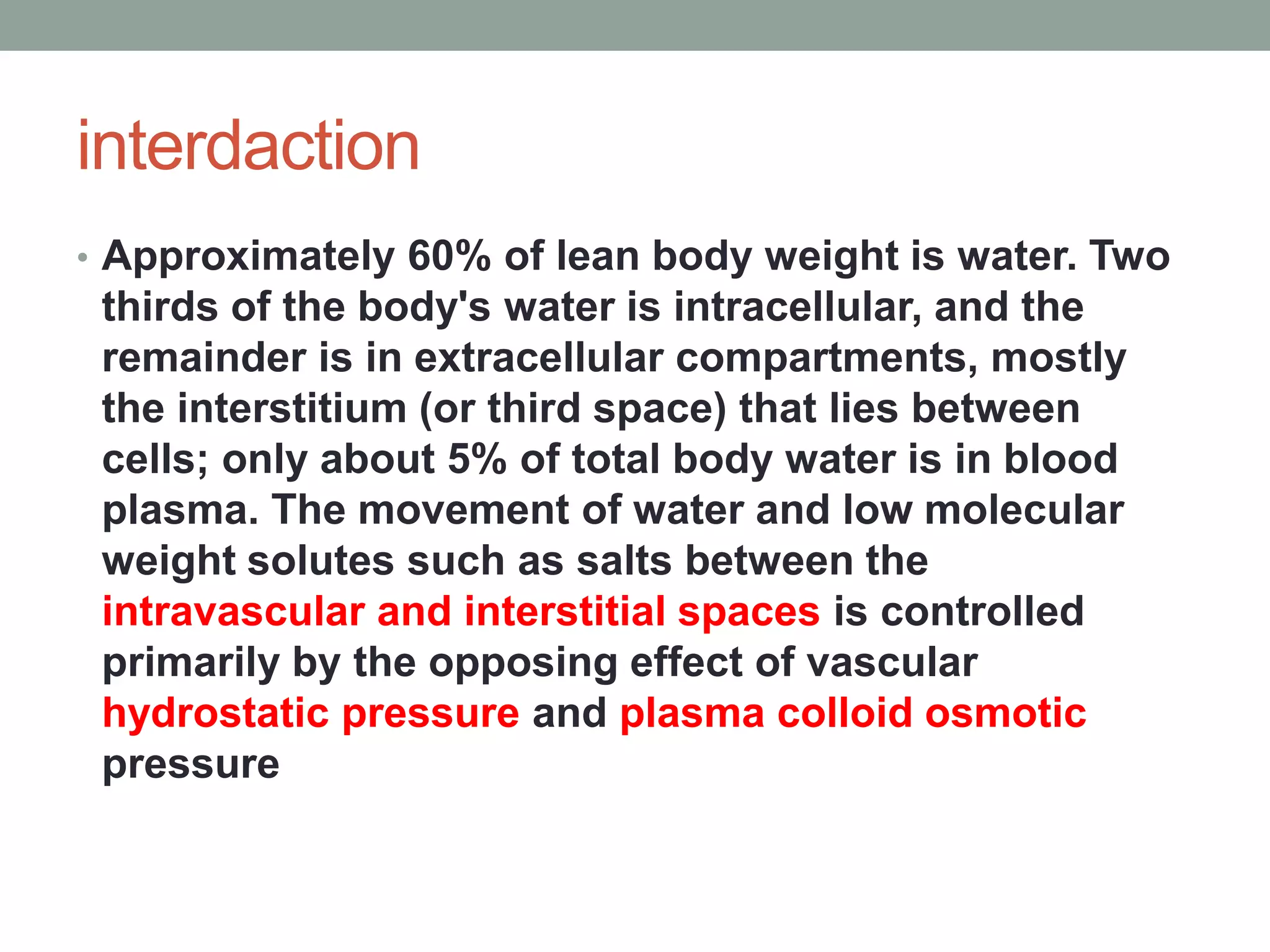 interdaction

• Approximately 60% of lean body weight is water. Two thirds of the body's water is intracellular, and the remainder is in extracellular compartments, mostly the interstitium (or third space) that lies between cells; only about 5% of total body water is in blood plasma. The movement of water and low molecular weight solutes such as salts between the intravascular and interstitial spaces is controlled primarily by the opposing effect of vascular hydrostatic pressure and plasma colloid osmotic pressure